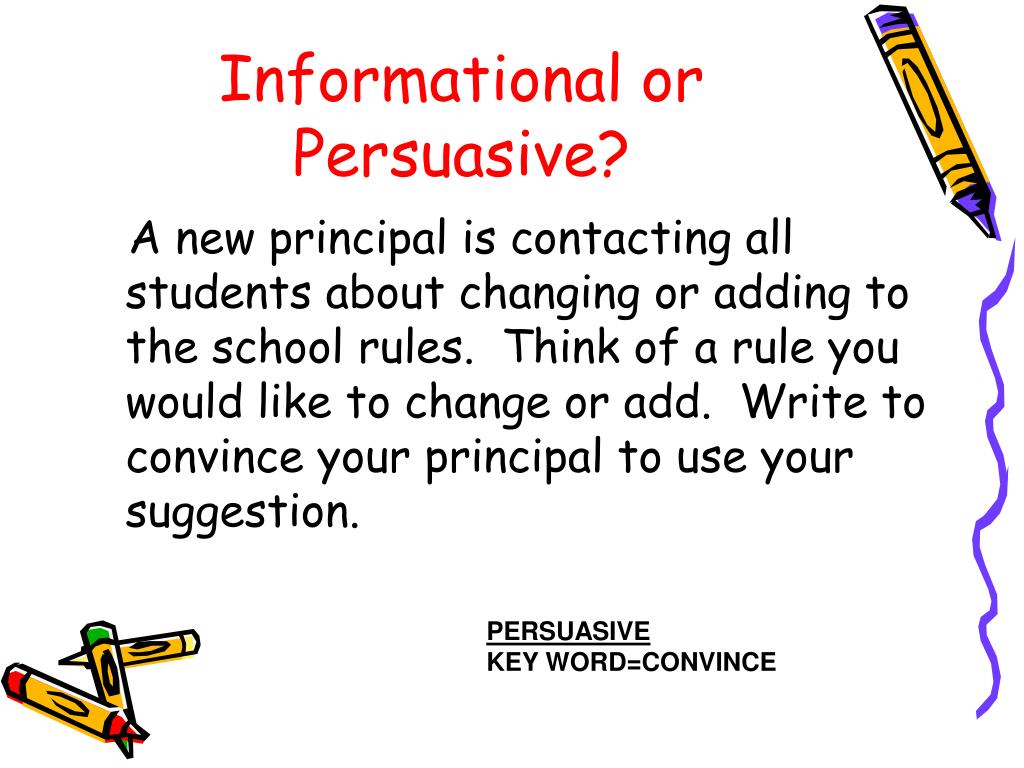 Informational or Persuasive?

A new principal is contacting all students about changing or adding to the school rules. Think of a rule you would like to change or add. Write to convince your principal to use your suggestion.

PERSUASIVE
KEY WORD=CONVINCE